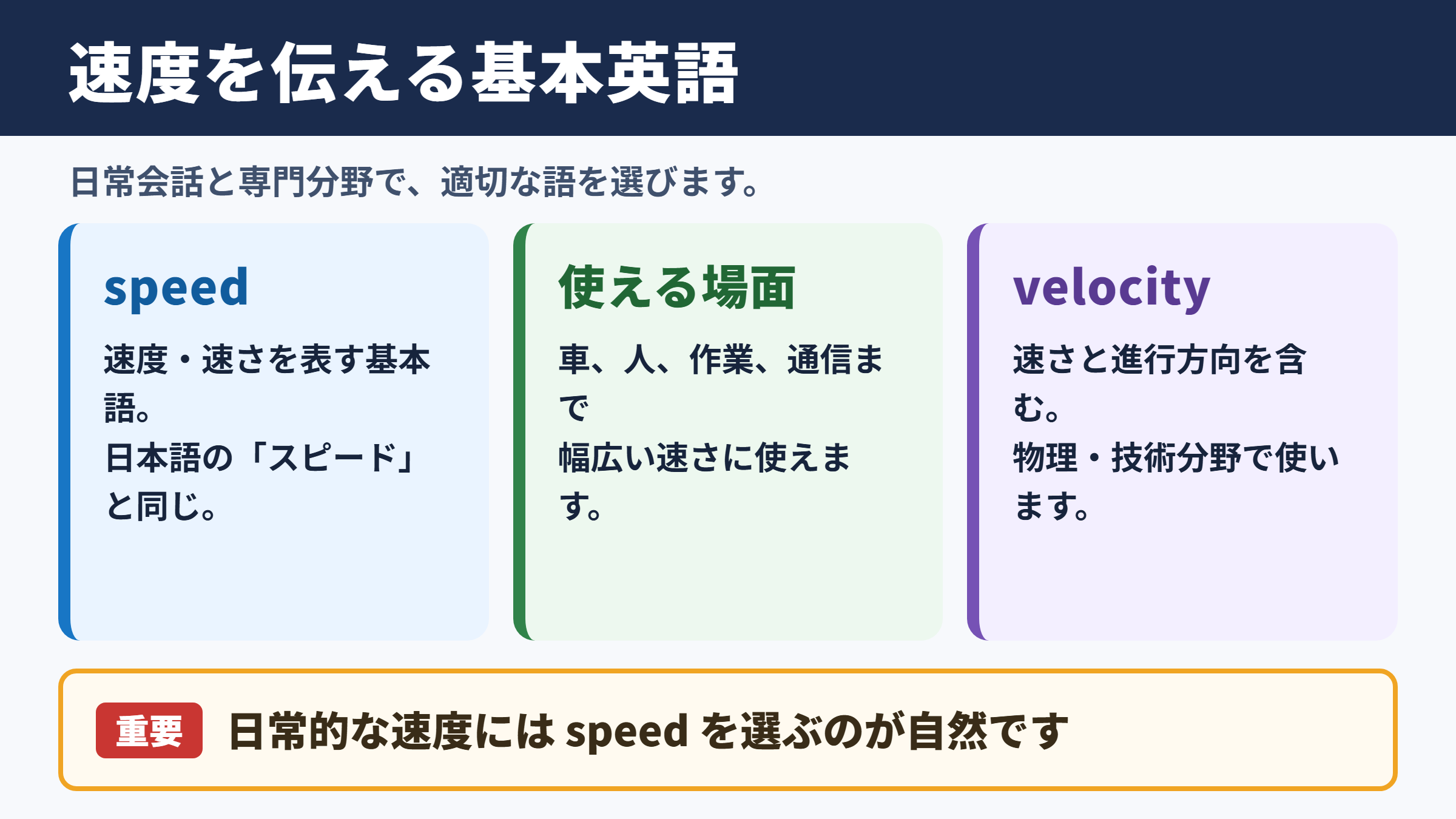 速度を伝える基本英語

日常会話と専門分野で、適切な語を選びます。

speed

速度・速さを表す基本語。
日本語の「スピード」と同じ。

使える場面

車、人、作業、通信まで
幅広い速さに使えます。

velocity

速さと進行方向を含む。
物理・技術分野で使います。

重要 日常的な速度には speed を選ぶのが自然です